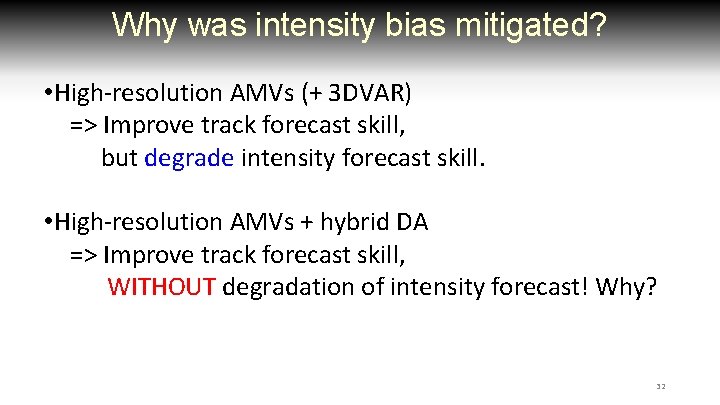 Why was intensity bias mitigated?

•High-resolution AMVs (+ 3DVAR)
=> Improve track forecast skill,
but degrade intensity forecast skill.

•High-resolution AMVs + hybrid DA
=> Improve track forecast skill,
WITHOUT degradation of intensity forecast! Why?

32